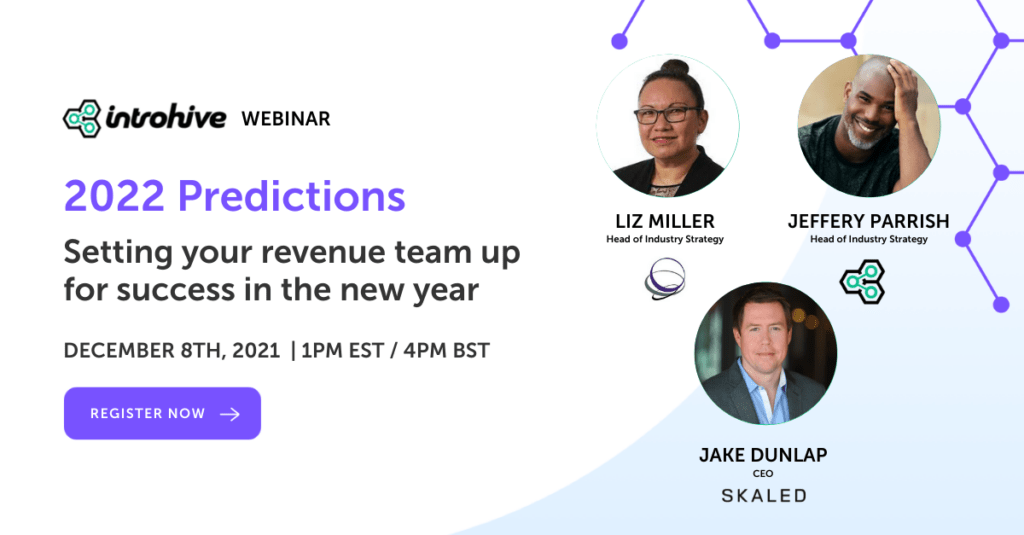 introhive WEBINAR

2022 Predictions

Setting your revenue team up for success in the new year

DECEMBER 8TH, 2021 | 1PM EST / 4PM BST

REGISTER NOW →

LIZ MILLER
Head of Industry Strategy

JEFFERY PARRISH
Head of Industry Strategy

JAKE DUNLAP
CEO
SKALED